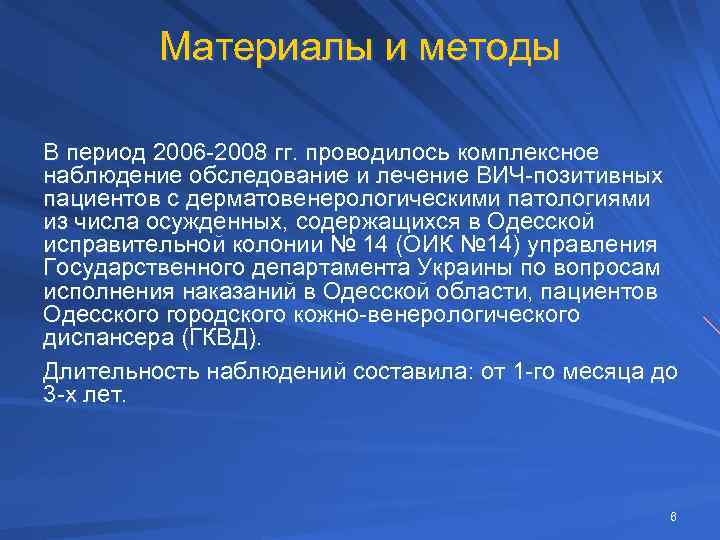 Материалы и методы

В период 2006-2008 гг. проводилось комплексное наблюдение обследование и лечение ВИЧ-позитивных пациентов с дерматовенерологическими патологиями из числа осужденных, содержащихся в Одесской исправительной колонии № 14 (ОИК №14) управления Государственного департамента Украины по вопросам исполнения наказаний в Одесской области, пациентов Одесского городского кожно-венерологического диспансера (ГКВД).

Длительность наблюдений составила: от 1-го месяца до 3-х лет.

6